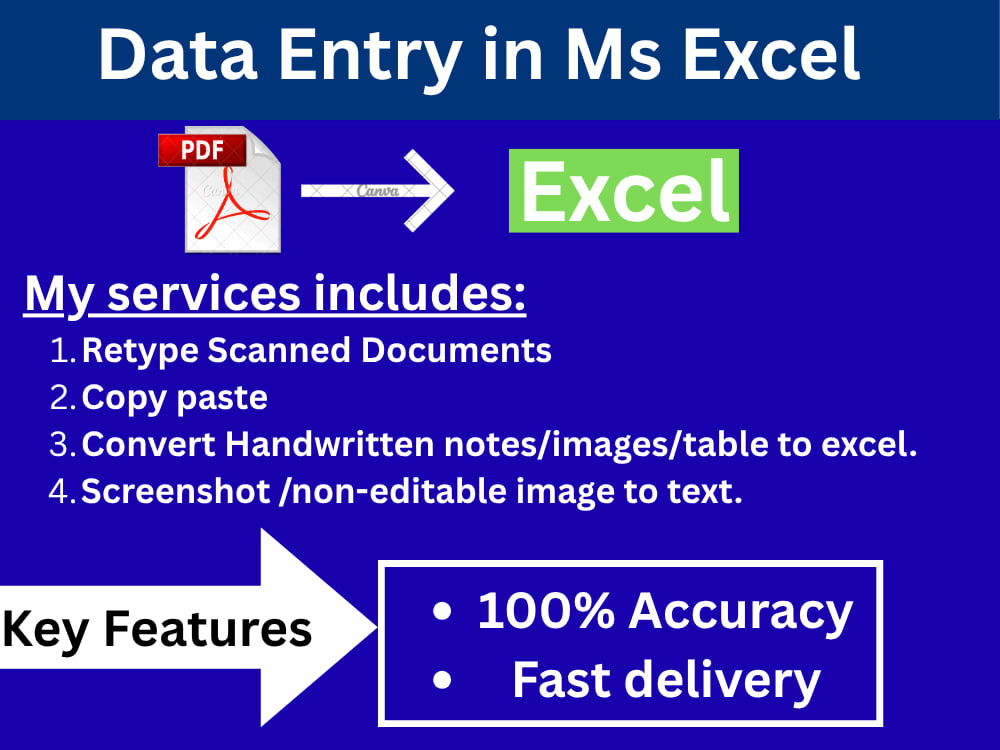 Data Entry in Ms Excel

PDF

Excel

My services includes:

1. Retype Scanned Documents
2. Copy paste
3. Convert Handwritten notes/images/table to excel.
4. Screenshot /non-editable image to text.

Key Features

• 100% Accuracy
• Fast delivery

Canva